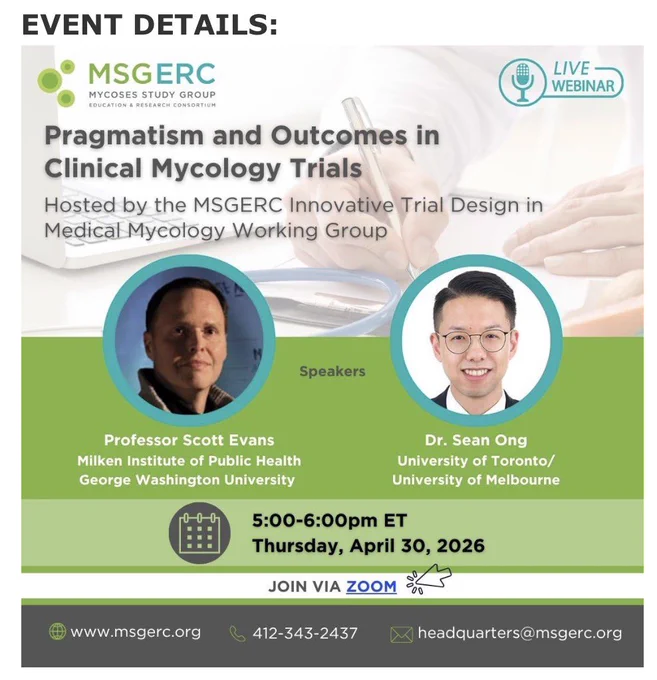 EVENT DETAILS:

MSGERC
MYCOSES STUDY GROUP
EDUCATION & RESEARCH CONSORTIUM

LIVE
WEBINAR

Pragmatism and Outcomes in Clinical Mycology Trials

Hosted by the MSGERC Innovative Trial Design in Medical Mycology Working Group

Speakers

Professor Scott Evans
Milken Institute of Public Health
George Washington University

Dr. Sean Ong
University of Toronto/
University of Melbourne

5:00-6:00pm ET
Thursday, April 30, 2026

JOIN VIA ZOOM

www.msgerc.org
412-343-2437
headquarters@msgerc.org